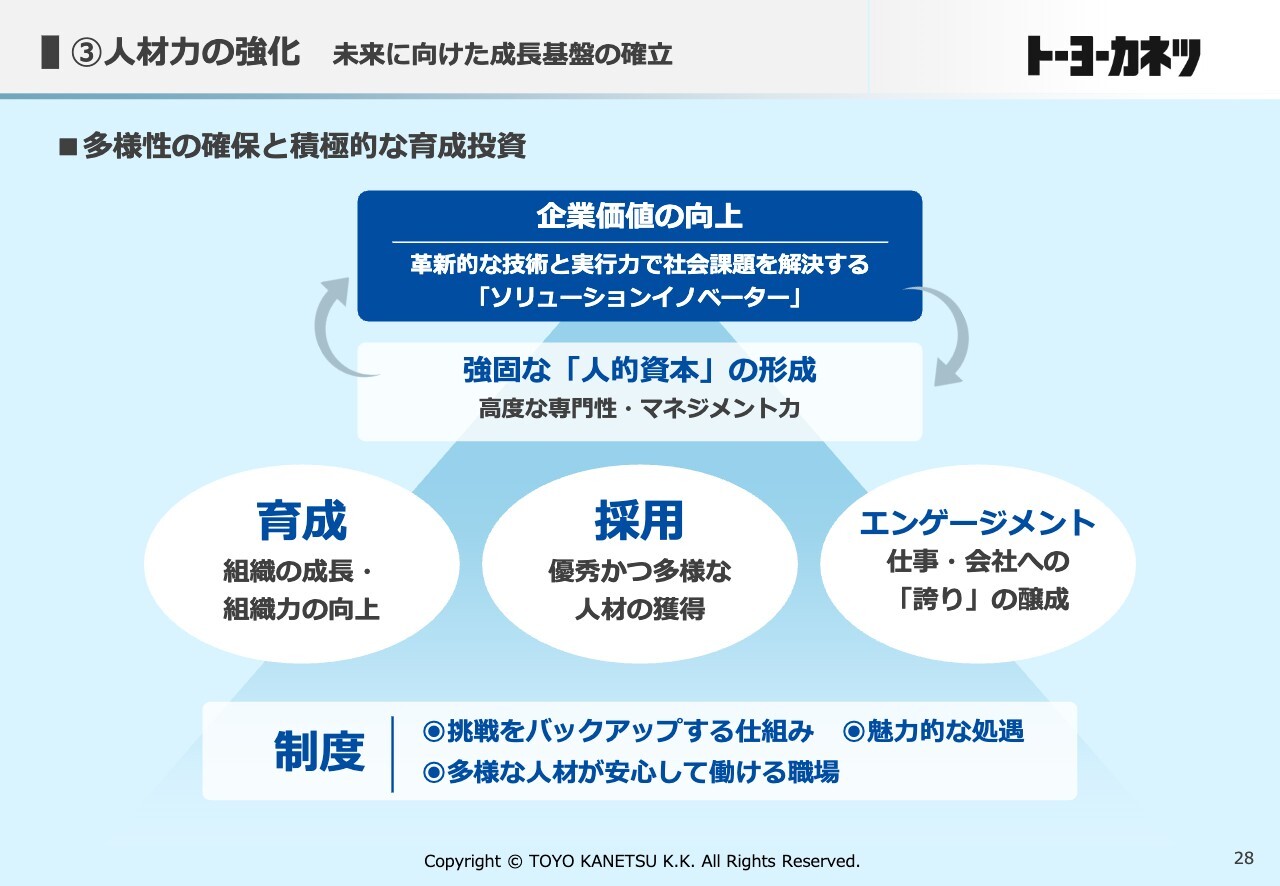 ③人材力の強化　未来に向けた成長基盤の確立

トーヨーカネツ

■多様性の確保と積極的な育成投資

企業価値の向上

革新的な技術と実行力で社会課題を解決する「ソリューションイノベーター」

強固な「人的資本」の形成

高度な専門性・マネジメント力

育成

組織の成長・組織力の向上

採用

優秀かつ多様な人材の獲得

エンゲージメント

仕事・会社への「誇り」の醸成

制度

◉挑戦をバックアップする仕組み　◉魅力的な処遇

◉多様な人材が安心して働ける職場

Copyright © TOYO KANETSU K.K. All Rights Reserved.

28